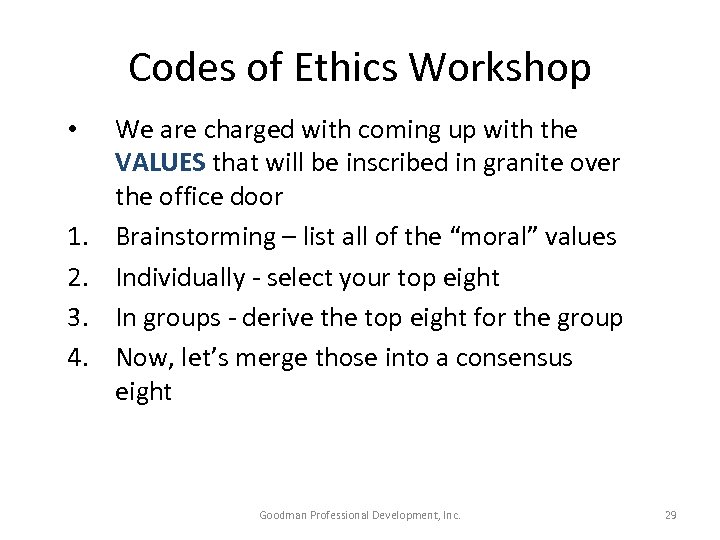 Codes of Ethics Workshop

• We are charged with coming up with the VALUES that will be inscribed in granite over the office door

1. Brainstorming – list all of the “moral” values
2. Individually - select your top eight
3. In groups - derive the top eight for the group
4. Now, let’s merge those into a consensus eight

Goodman Professional Development, Inc.

29